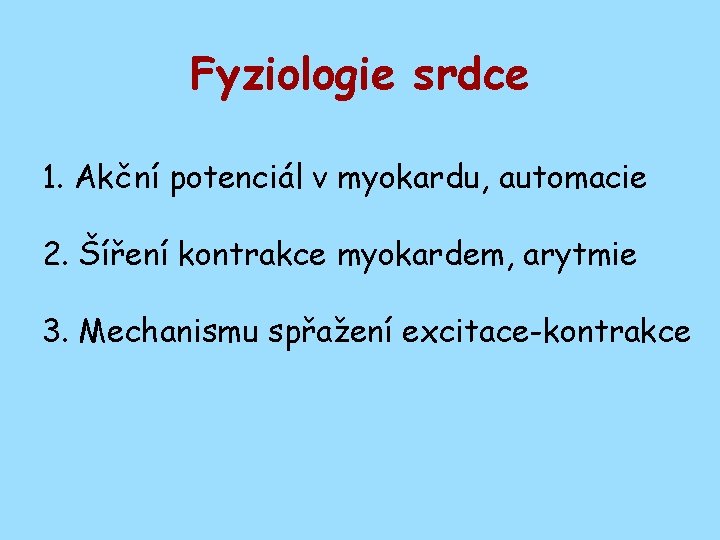 Fyziologie srdce

1. Akční potenciál v myokardu, automacie

2. Šíření kontrakce myokardem, arytmie

3. Mechanismu spřažení excitace-kontrakce